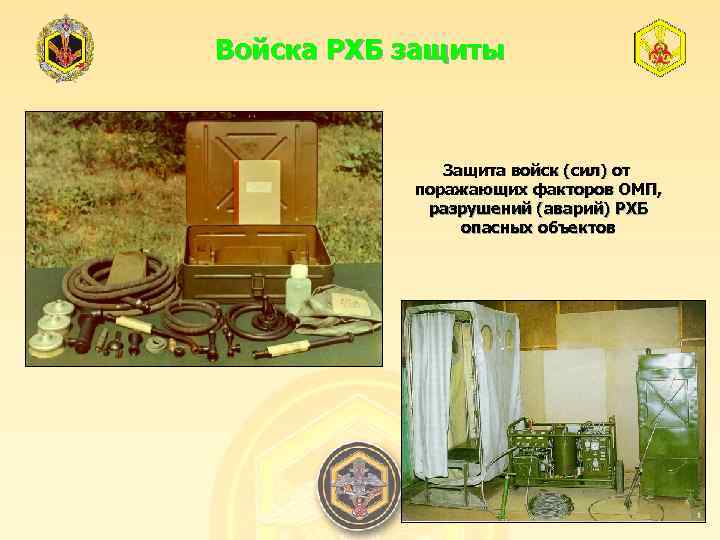 Войска РХБ защиты

Защита войск (сил) от поражающих факторов ОМП, разрушений (аварий) РХБ опасных объектов